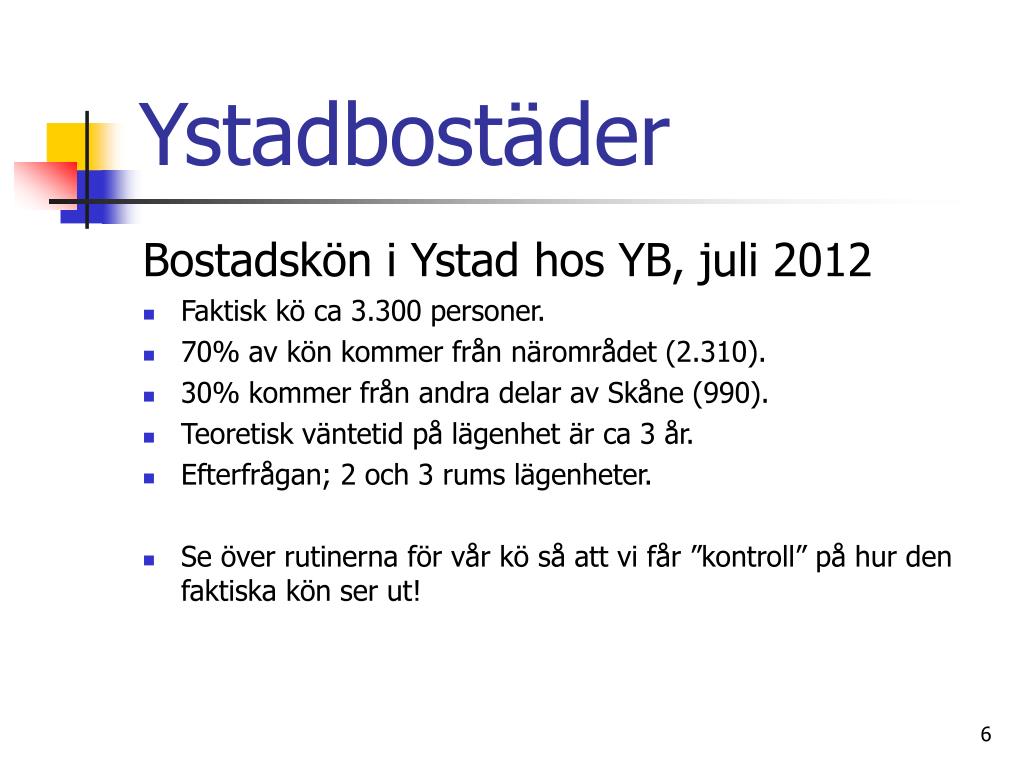 Ystadbostäder

Bostadskön i Ystad hos YB, juli 2012

- Faktisk kö ca 3.300 personer.
- 70% av kön kommer från närområdet (2.310).
- 30% kommer från andra delar av Skåne (990).
- Teoretisk väntetid på lägenhet är ca 3 år.
- Efterfrågan; 2 och 3 rums lägenheter.

- Se över rutinerna för vår kö så att vi får ”kontroll” på hur den faktiska kön ser ut!

6